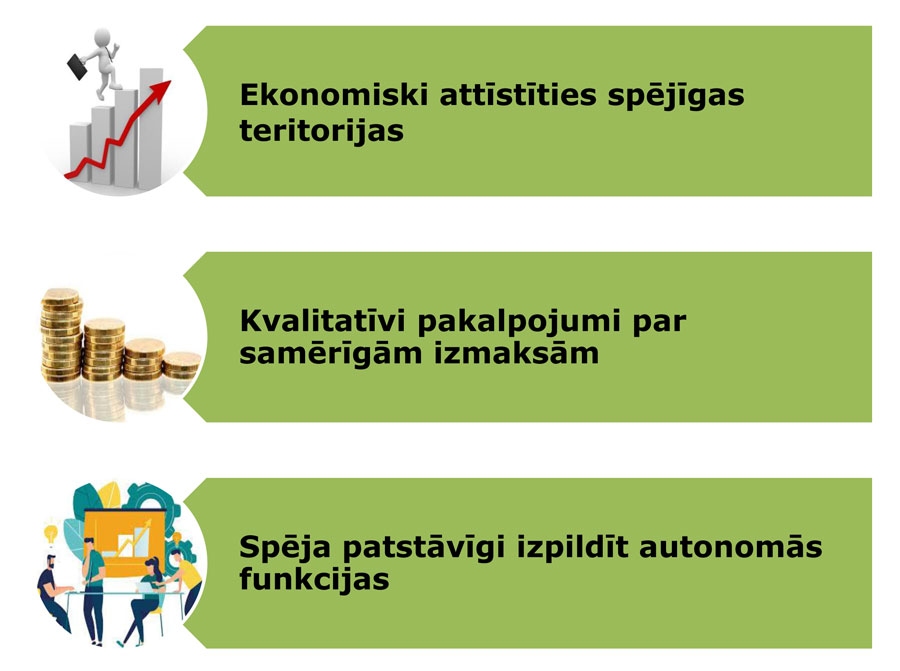 Ekonomiski attīstīties spējīgas teritorijas

Kvalitatīvi pakalpojumi par samērīgām izmaksām

Spēja patstāvīgi izpildīt autonomās funkcijas